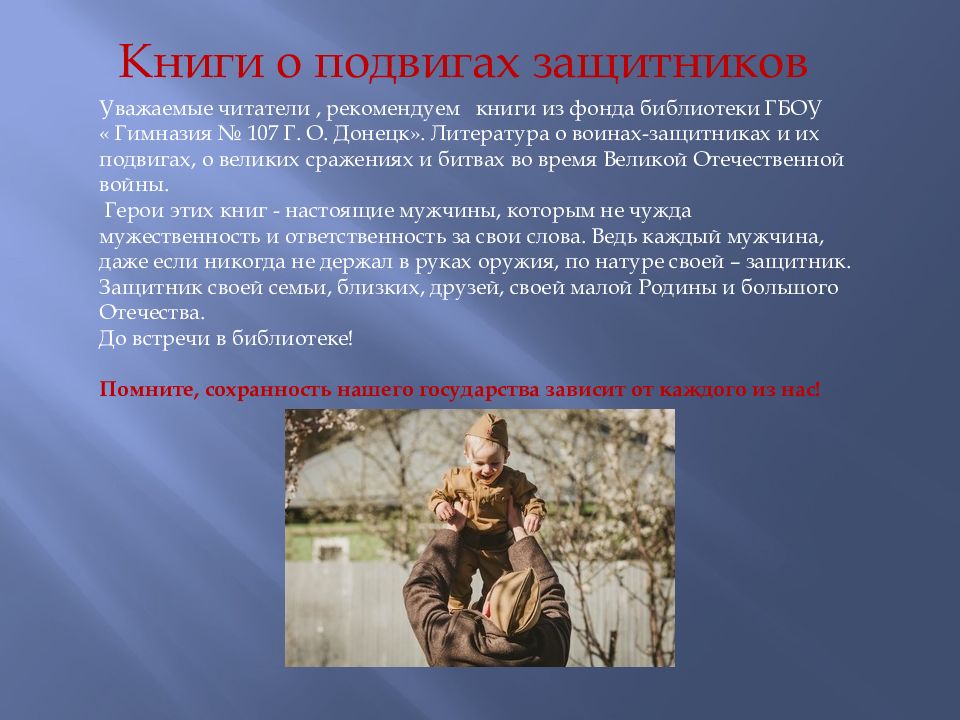 Книги о подвигах защитников

Уважаемые читатели , рекомендуем книги из фонда библиотеки ГБОУ « Гимназия № 107 Г. О. Донецк». Литература о воинах-защитниках и их подвигах, о великих сражениях и битвах во время Великой Отечественной войны.

Герои этих книг - настоящие мужчины, которым не чужда мужественность и ответственность за свои слова. Ведь каждый мужчина, даже если никогда не держал в руках оружия, по натуре своей – защитник. Защитник своей семьи, близких, друзей, своей малой Родины и большого Отечества.

До встречи в библиотеке!

Помните, сохранность нашего государства зависит от каждого из нас!